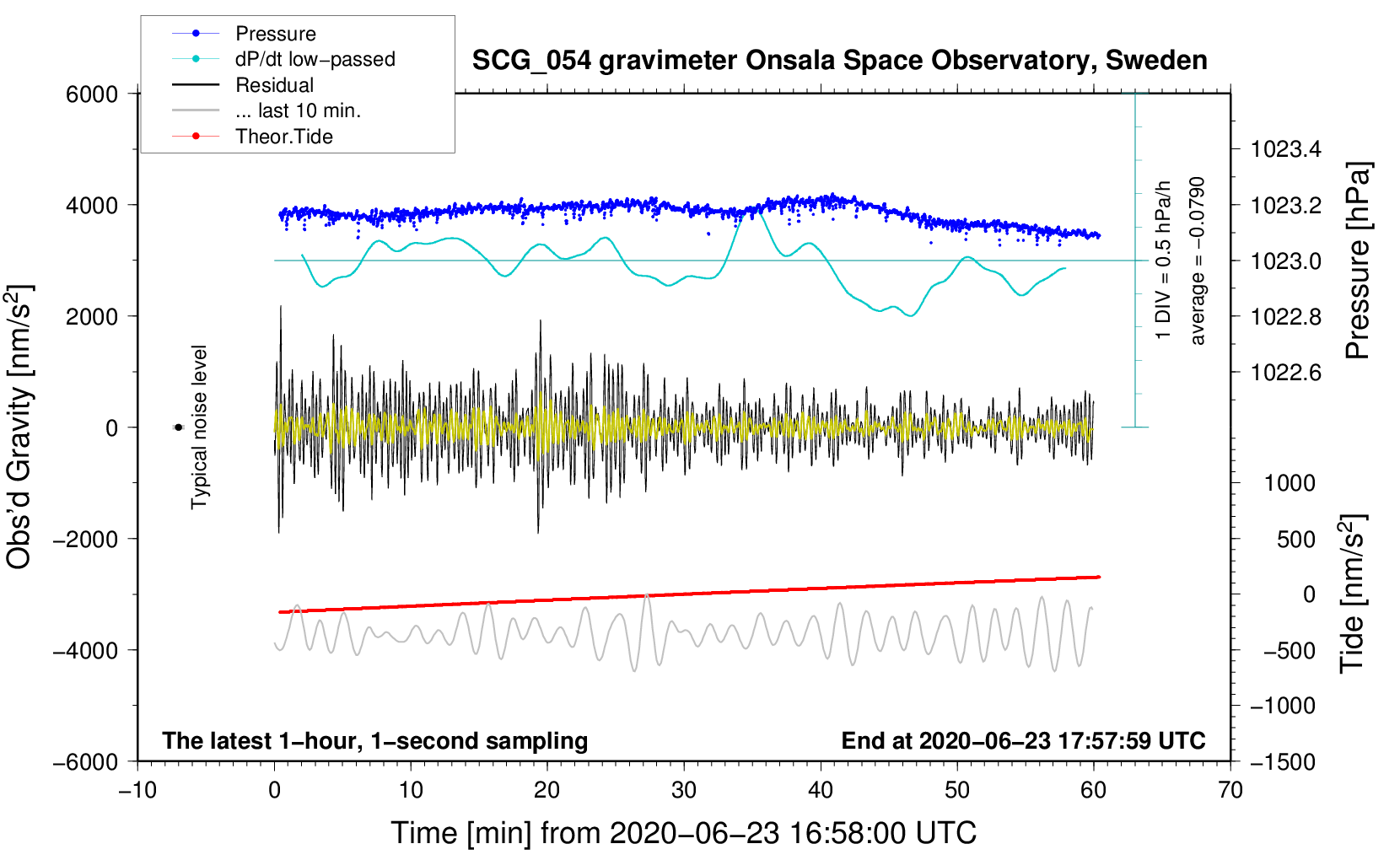 Pressure
dP/dt low−passed
Residual
... last 10 min.
Theor.Tide

SCG_054 gravimeter Onsala Space Observatory, Sweden

6000
4000
2000
0
−2000
−4000
−6000

Obs'd Gravity [nm/s$^2$]

Typical noise level

1 DIV = 0.5 hPa/h
average = −0.0790

1023.4
1023.2
1023.0
1022.8
1022.6

Pressure [hPa]

1000
500
0
−500
−1000
−1500

Tide [nm/s$^2$]

The latest 1−hour, 1−second sampling

End at 2020−06−23 17:57:59 UTC

−10
0
10
20
30
40
50
60
70

Time [min] from 2020−06−23 16:58:00 UTC